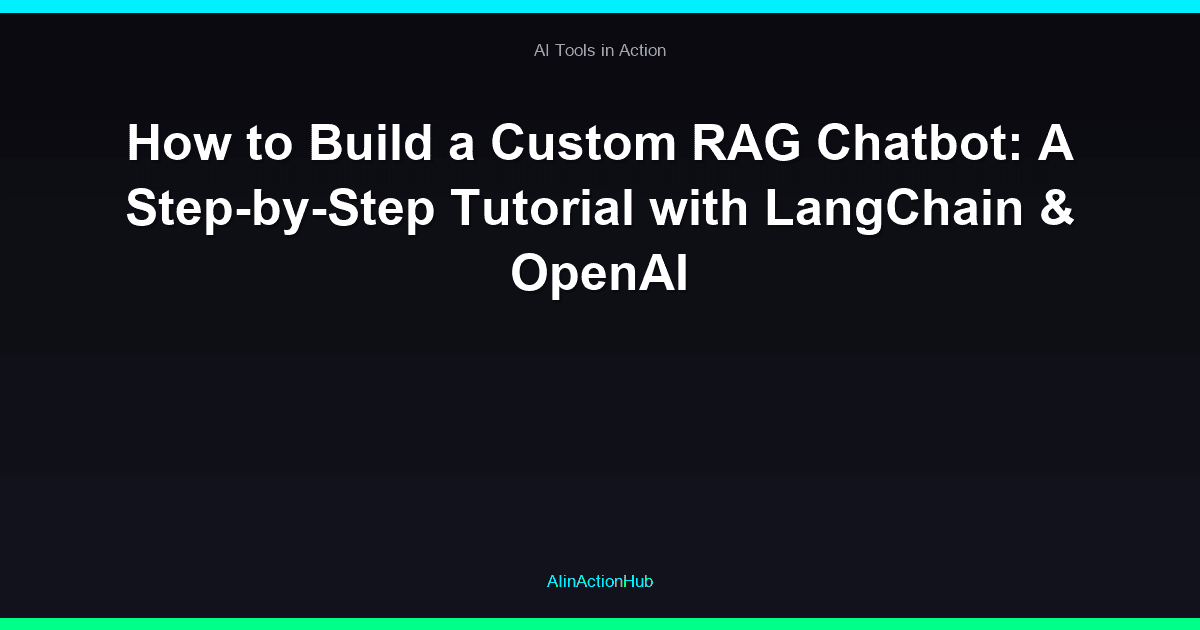 AI Tools in Action

How to Build a Custom RAG Chatbot: A Step-by-Step Tutorial with LangChain & OpenAI

AIinActionHub